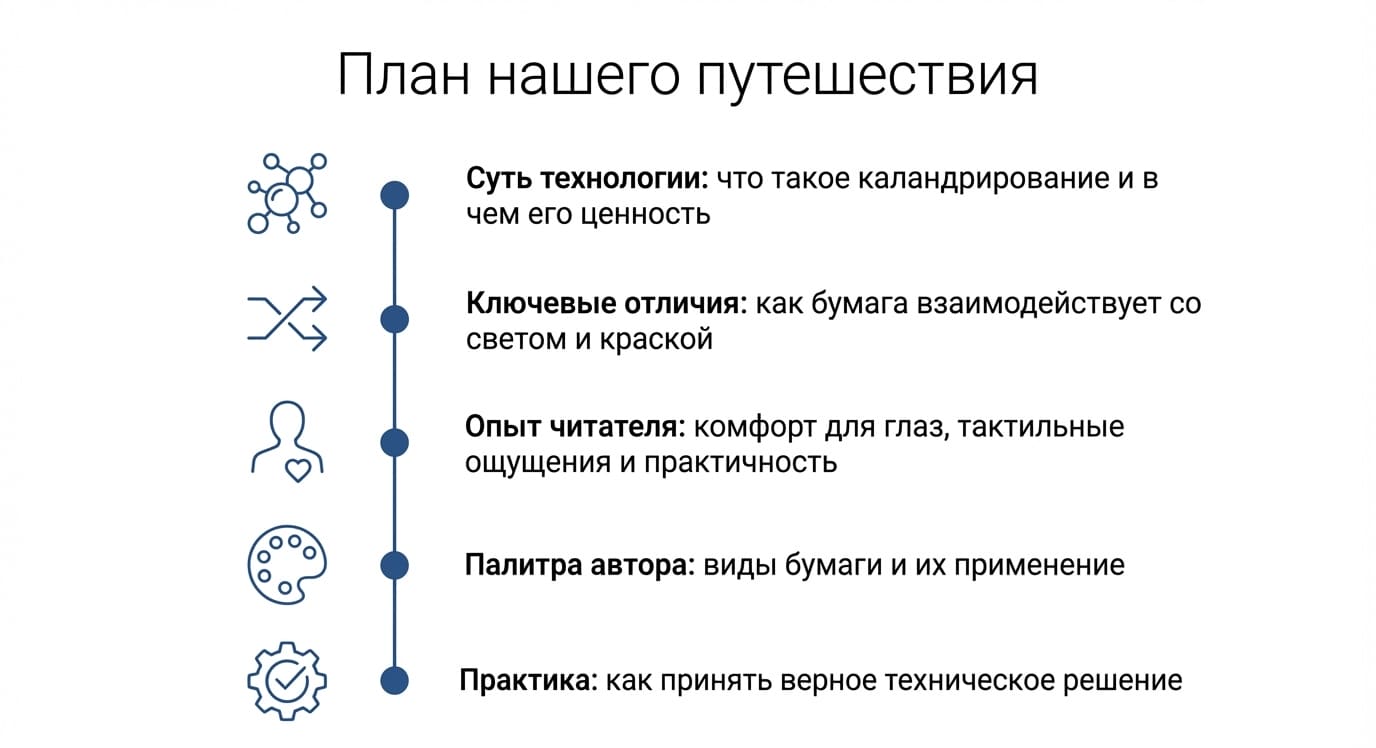 План нашего путешествия

Суть технологии: что такое каландрирование и в чем его ценность

Ключевые отличия: как бумага взаимодействует со светом и краской

Опыт читателя: комфорт для глаз, тактильные ощущения и практичность

Палитра автора: виды бумаги и их применение

Практика: как принять верное техническое решение